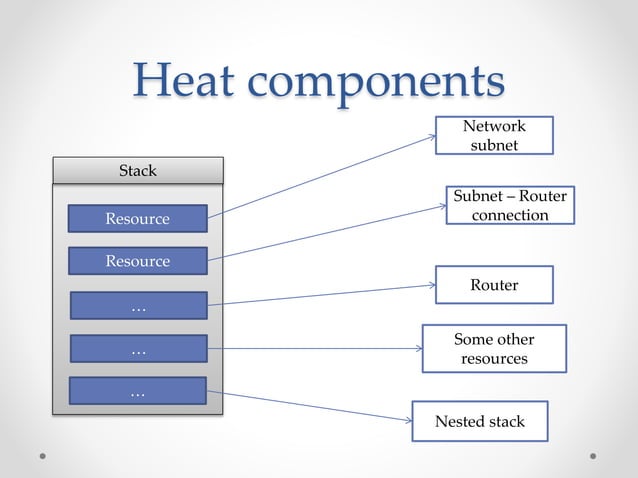 Heat components

Stack

Resource

Resource

…

…

…

Network subnet

Subnet – Router connection

Router

Some other resources

Nested stack